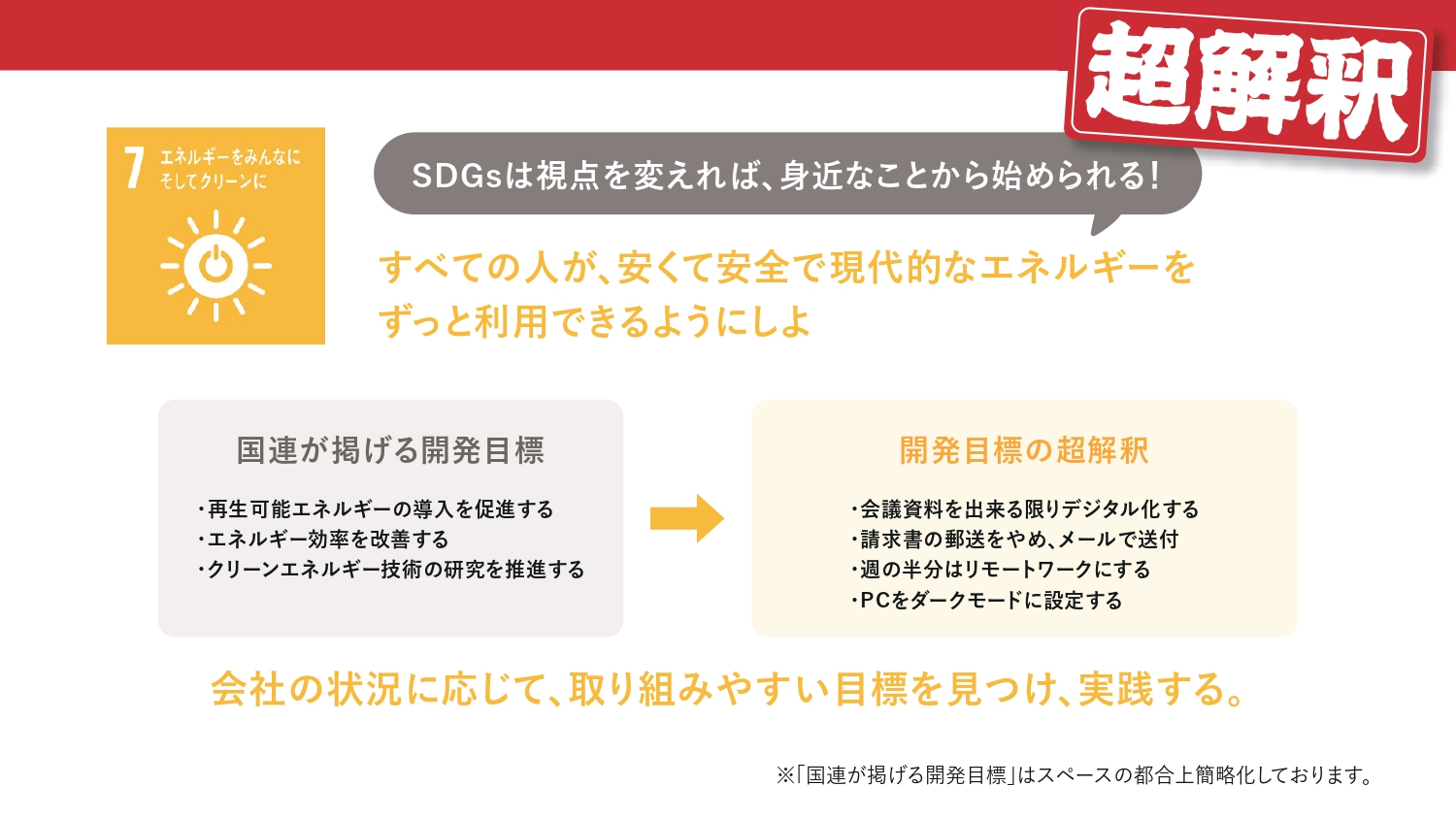 超解釈

7 エネルギーをみんなに そしてクリーンに

SDGsは視点を変えれば、身近なことから始められる！

すべての人が、安くて安全で現代的なエネルギーを ずっと利用できるようにしよ

国連が掲げる開発目標

・再生可能エネルギーの導入を促進する
・エネルギー効率を改善する
・クリーンエネルギー技術の研究を推進する

開発目標の超解釈

・会議資料を出来る限りデジタル化する
・請求書の郵送をやめ、メールで送付
・週の半分はリモートワークにする
・PCをダークモードに設定する

会社の状況に応じて、取り組みやすい目標を見つけ、実践する。

※「国連が掲げる開発目標」はスペースの都合上簡略化しております。